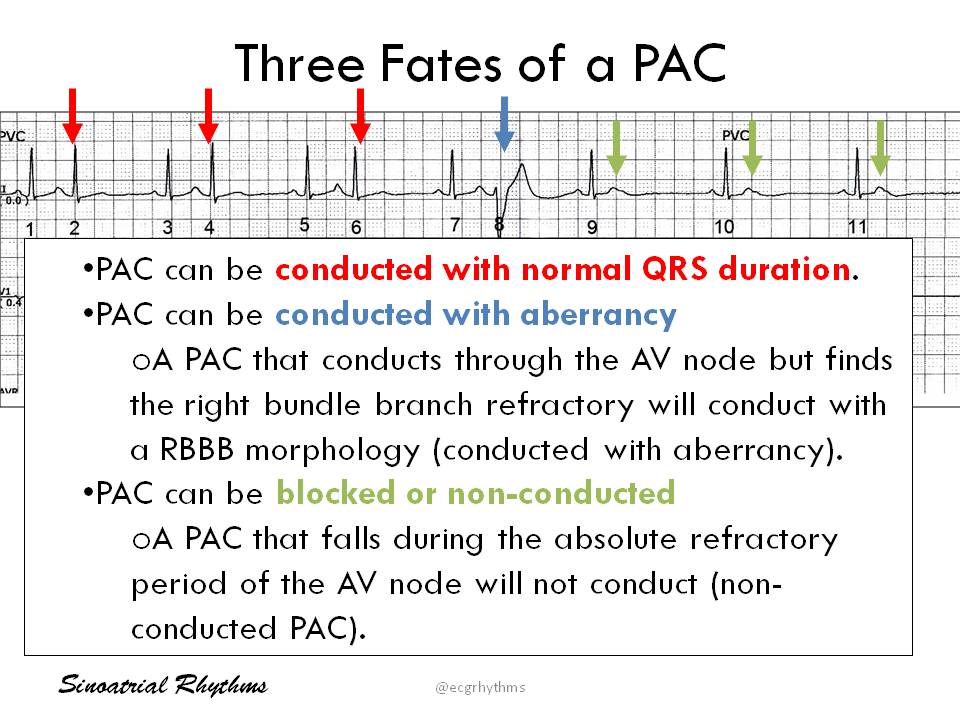 Three Fates of a PAC

PVC

PVC

I 0.0

1 2 3 4 5 6 7 8 9 10 11

V1 0.4

AVR

•PAC can be conducted with normal QRS duration.
•PAC can be conducted with aberrancy
oA PAC that conducts through the AV node but finds the right bundle branch refractory will conduct with a RBBB morphology (conducted with aberrancy).
•PAC can be blocked or non-conducted
oA PAC that falls during the absolute refractory period of the AV node will not conduct (non-conducted PAC).

Sinoatrial Rhythms

@ecgrhythms